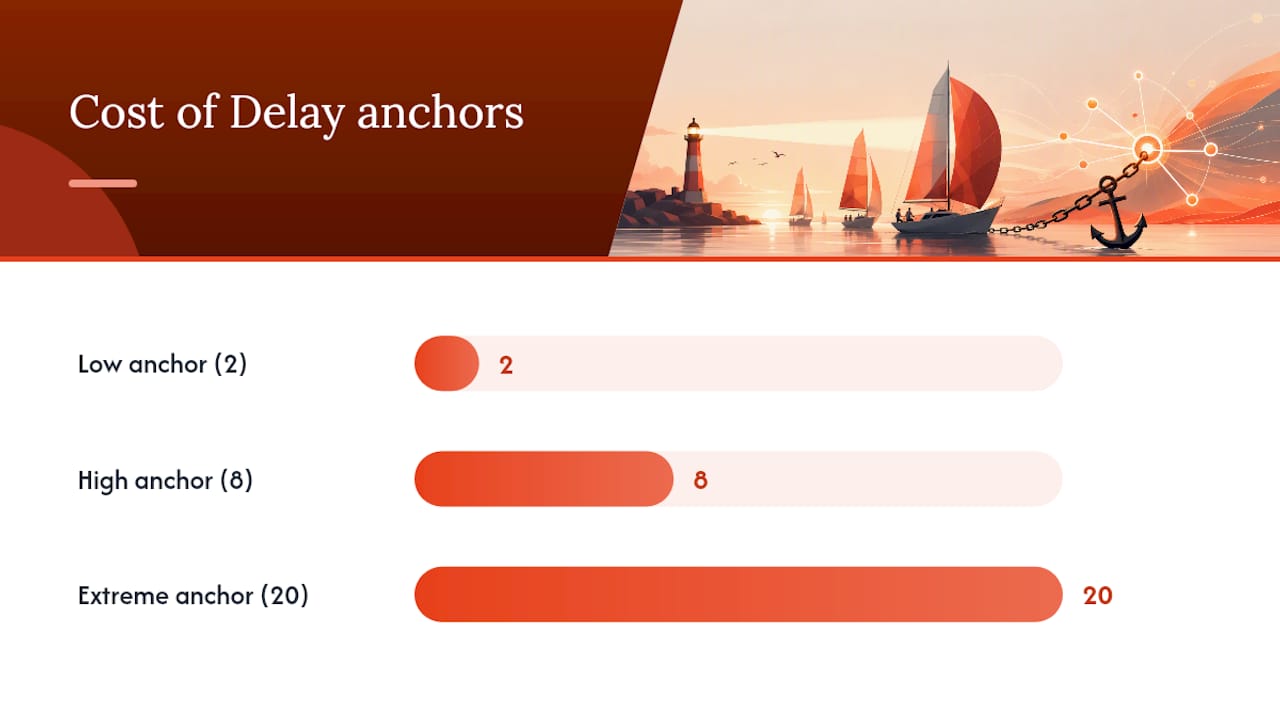 Cost of Delay anchors

Low anchor (2)
2

High anchor (8)
8

Extreme anchor (20)
20